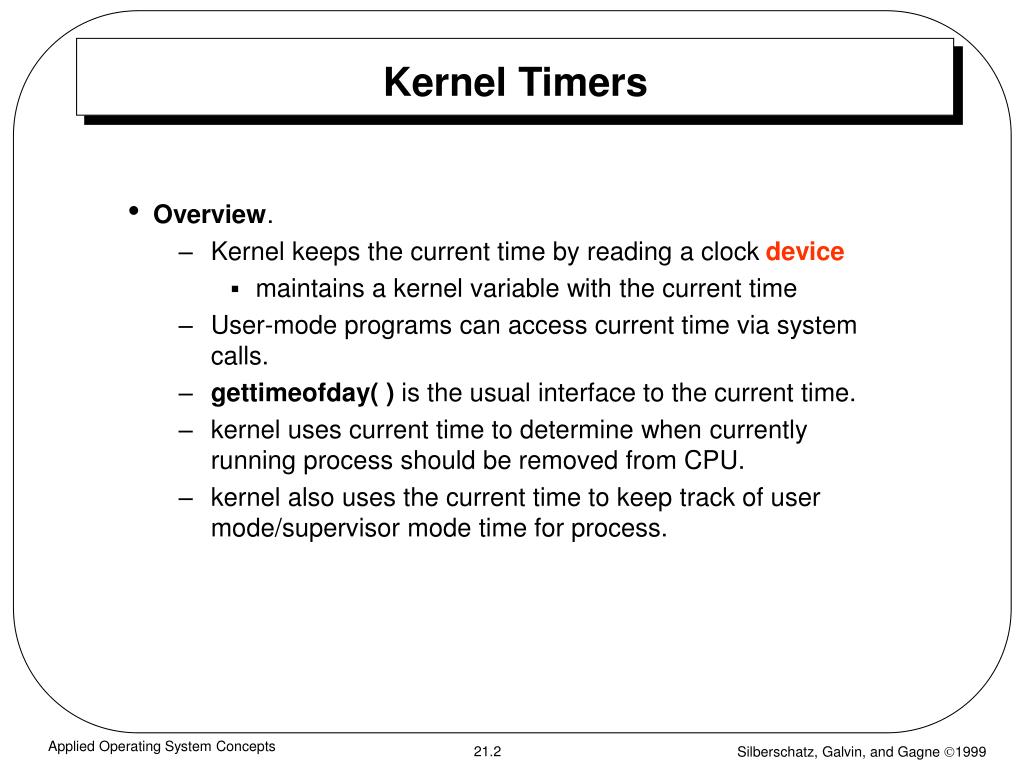 Kernel Timers

• Overview.
– Kernel keeps the current time by reading a clock device
▪ maintains a kernel variable with the current time
– User-mode programs can access current time via system calls.
– gettimeofday( ) is the usual interface to the current time.
– kernel uses current time to determine when currently running process should be removed from CPU.
– kernel also uses the current time to keep track of user mode/supervisor mode time for process.

Applied Operating System Concepts

21.2

Silberschatz, Galvin, and Gagne ©1999